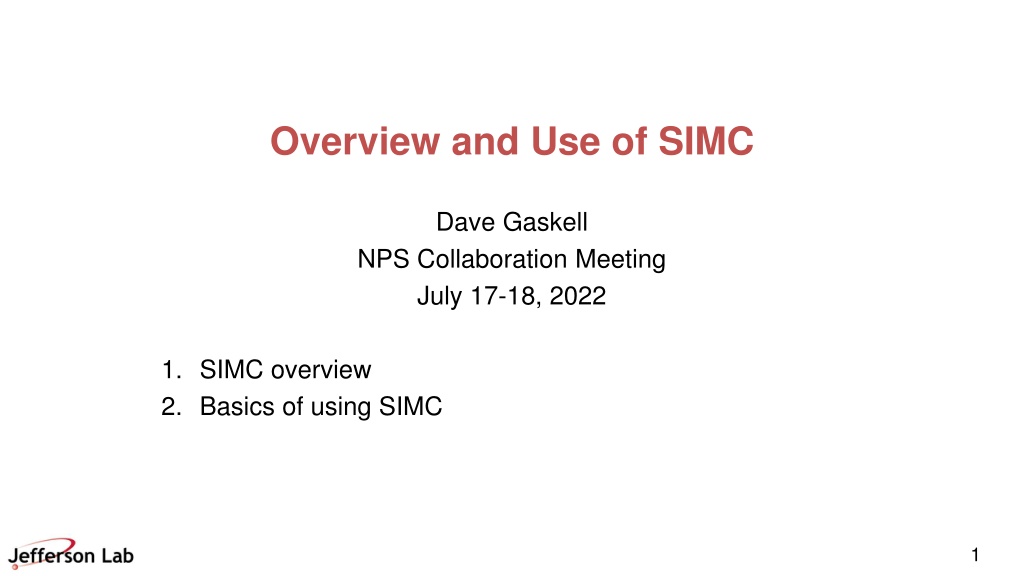 Overview and Use of SIMC

Dave Gaskell
NPS Collaboration Meeting
July 17-18, 2022

1. SIMC overview
2. Basics of using SIMC

Jefferson Lab

1